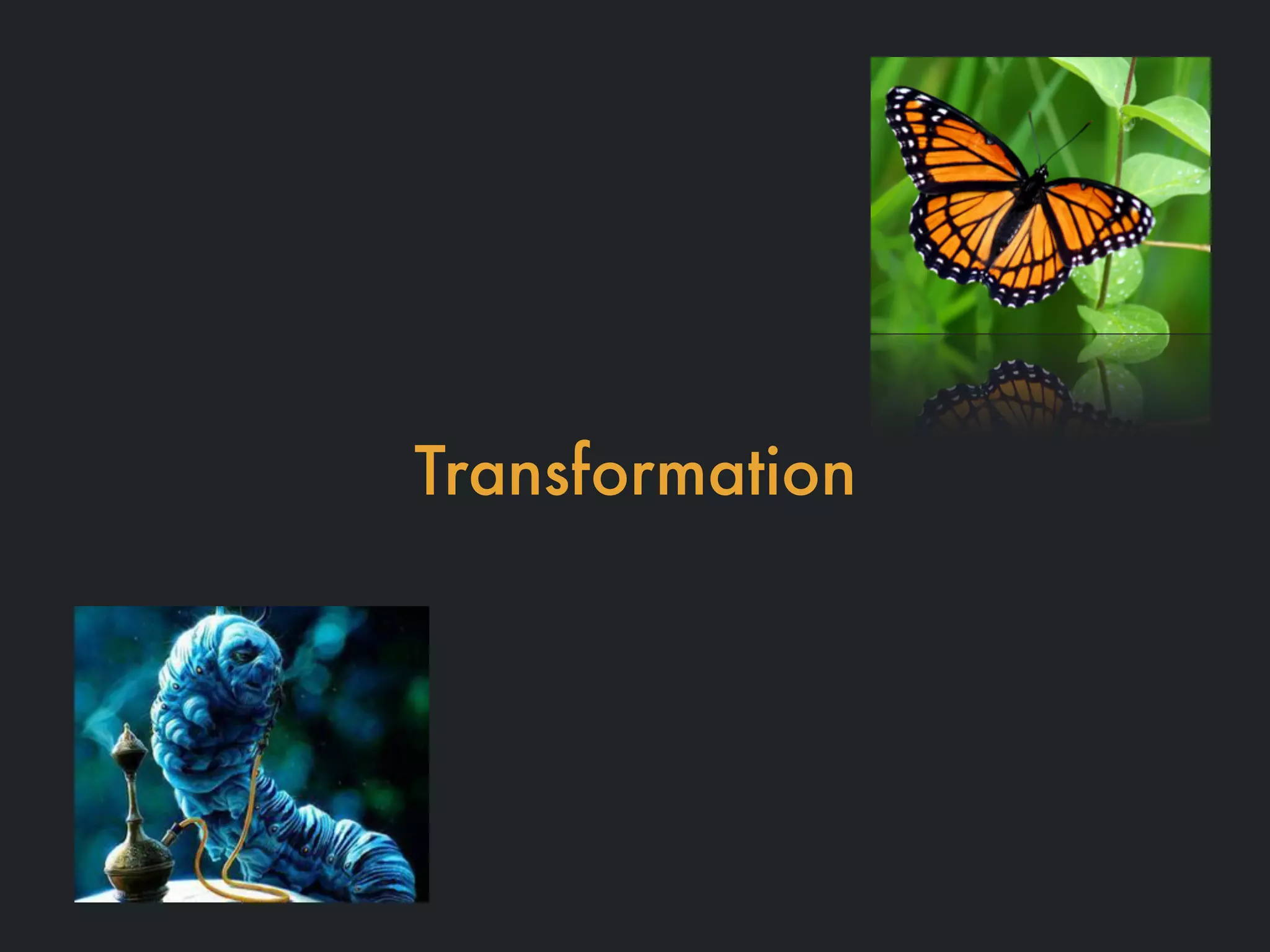 Transformation